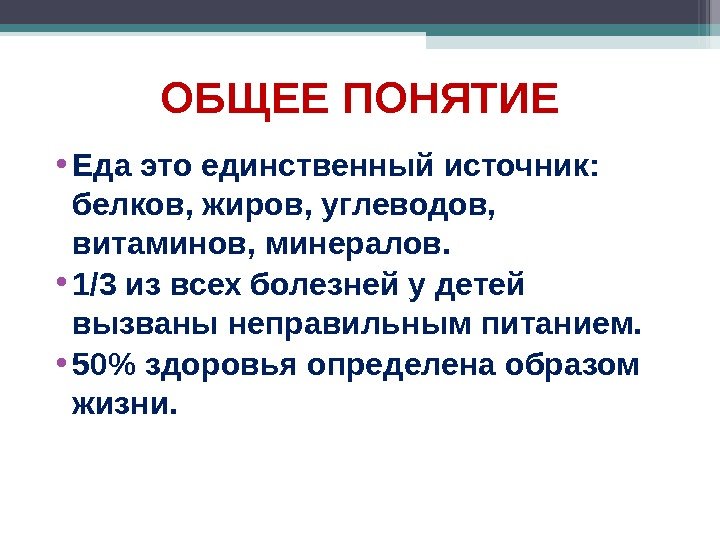 ОБЩЕЕ ПОНЯТИЕ

• Еда это единственный источник: белков, жиров, углеводов, витаминов, минералов.
• 1/3 из всех болезней у детей вызваны неправильным питанием.
• 50% здоровья определена образом жизни.